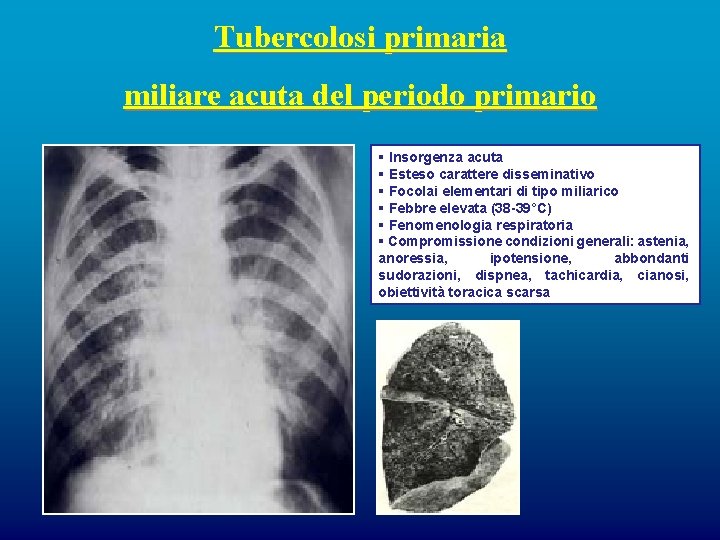 Tubercolosi primaria

miliare acuta del periodo primario

▪ Insorgenza acuta
▪ Esteso carattere disseminativo
▪ Focolai elementari di tipo miliarico
▪ Febbre elevata (38-39°C)
▪ Fenomenologia respiratoria
▪ Compromissione condizioni generali: astenia, anoressia, ipotensione, abbondanti sudorazioni, dispnea, tachicardia, cianosi, obiettività toracica scarsa